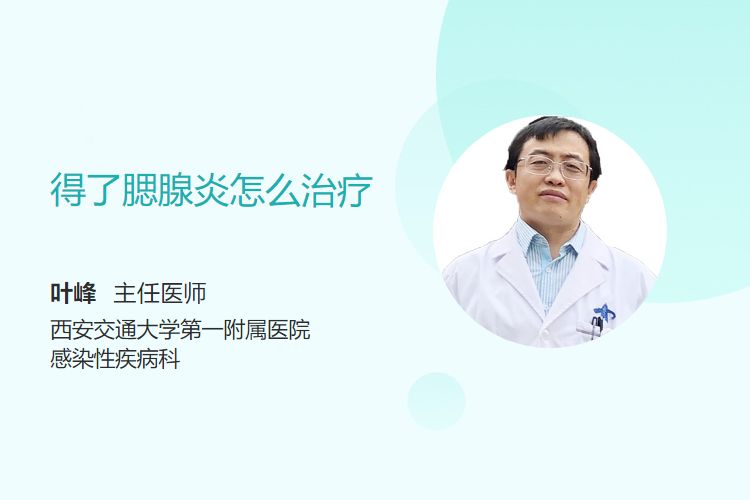 得了腮腺炎怎么治疗

叶峰 主任医师

西安交通大学第一附属医院
感染性疾病科